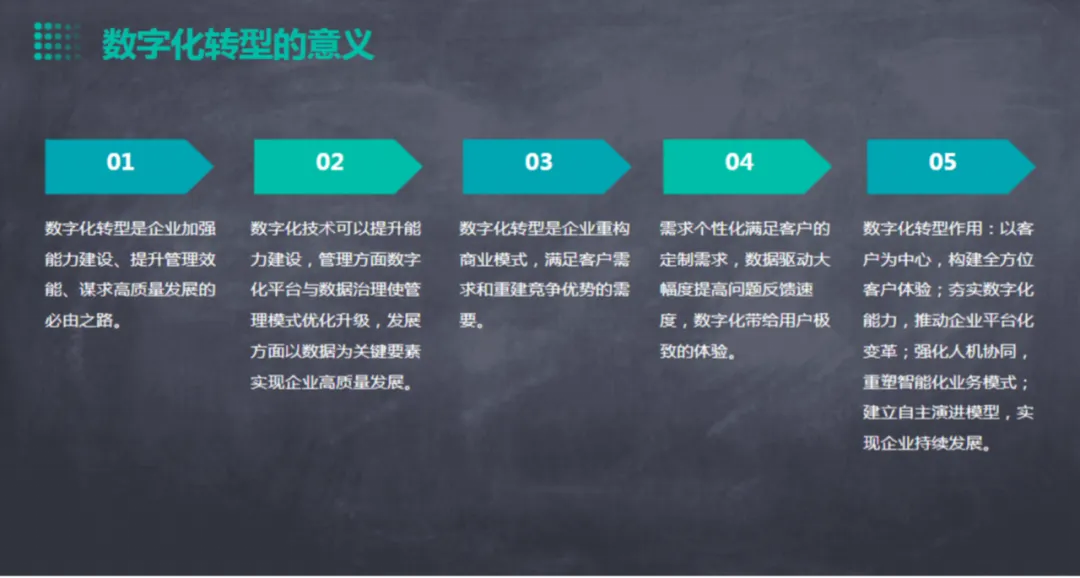 数字化转型的意义

01

数字化转型是企业加强能力建设、提升管理效能、谋求高质量发展的必由之路。

02

数字化技术可以提升能力建设，管理方面数字化平台与数据治理使管理模式优化升级，发展方面以数据为关键要素实现企业高质量发展。

03

数字化转型是企业重构商业模式，满足客户需求和重建竞争优势的需要。

04

需求个性化满足客户的定制需求，数据驱动大幅度提高问题反馈速度，数字化带给用户极致的体验。

05

数字化转型作用：以客户为中心，构建全方位客户体验；夯实数字化能力，推动企业平台化变革；强化人机协同，重塑智能化业务模式；建立自主演进模型，实现企业持续发展。